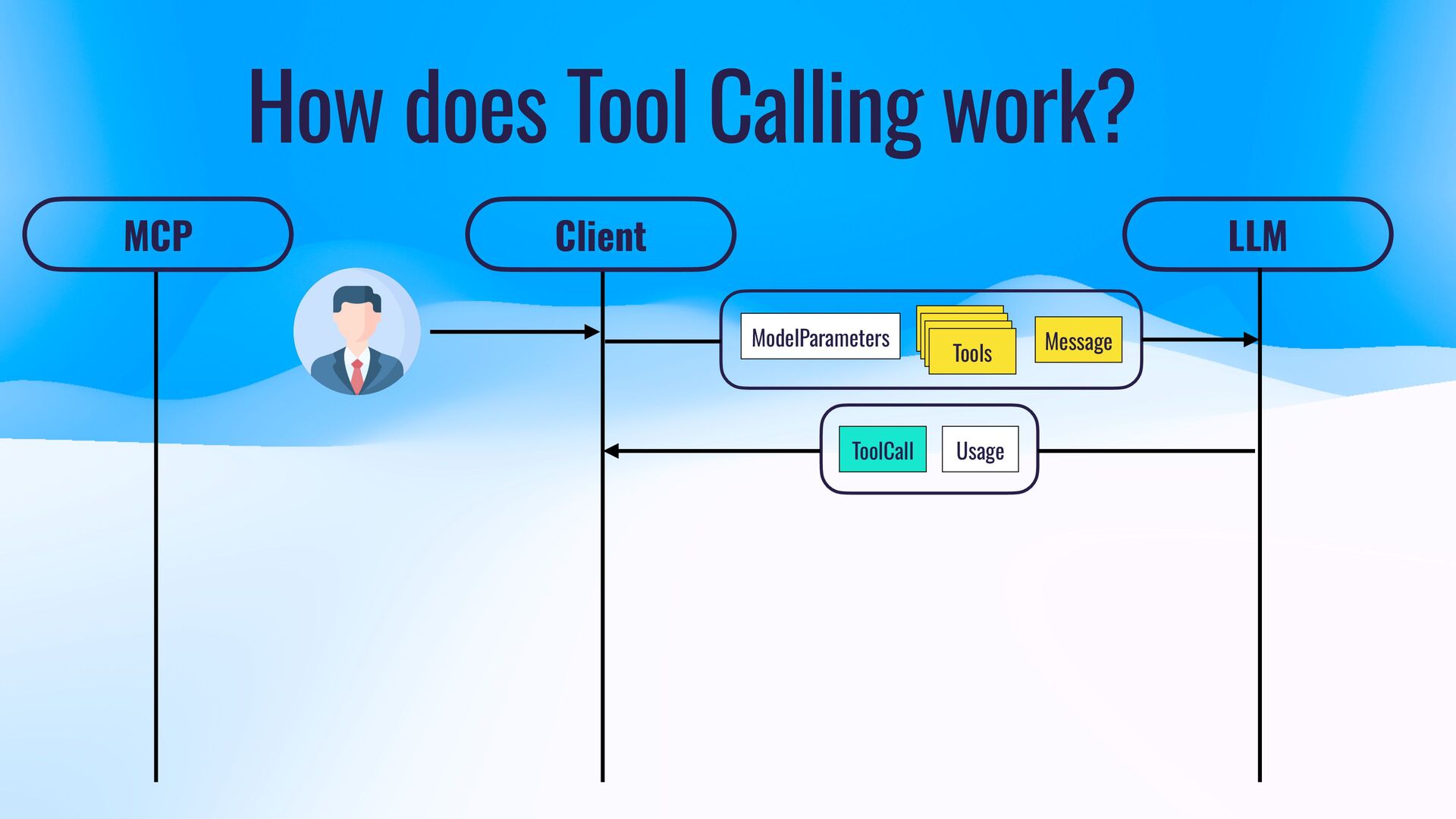 How does Tool Calling work?

MCP

Client

LLM

ModelParameters

Tools

Message

ToolCall

Usage